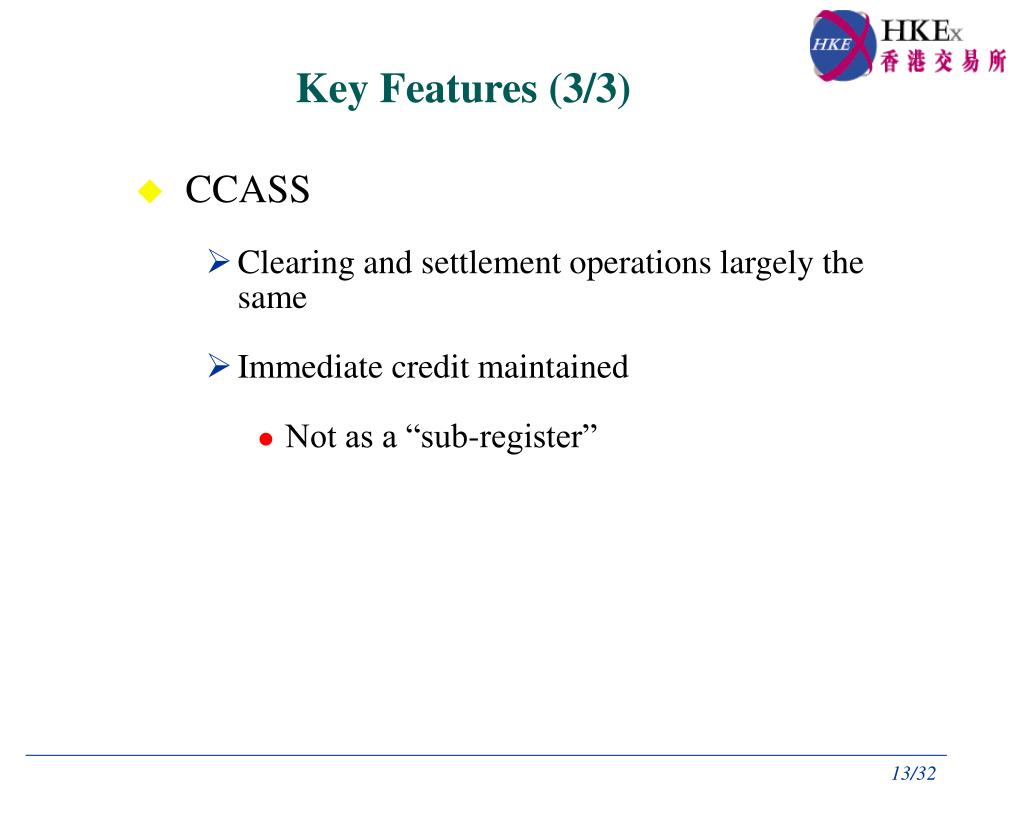 HKE HKEx 香港交易所

Key Features (3/3)

CCASS

Clearing and settlement operations largely the same

Immediate credit maintained

Not as a “sub-register”

13/32